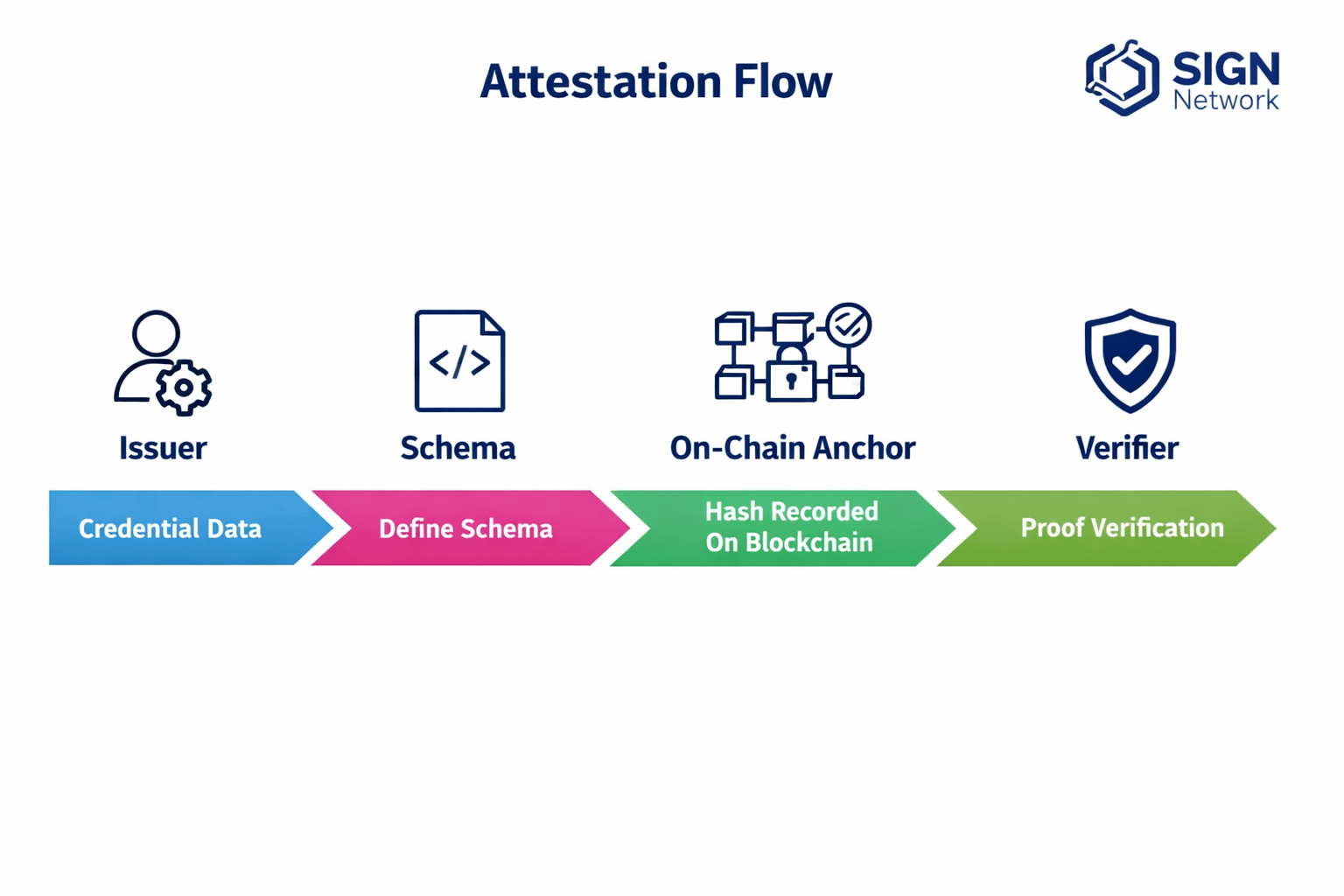 Attestation Flow

SIGN Network

</>

Issuer

Schema

On-Chain Anchor

Verifier

Credential Data

Define Schema

Hash Recorded On Blockchain

Proof Verification